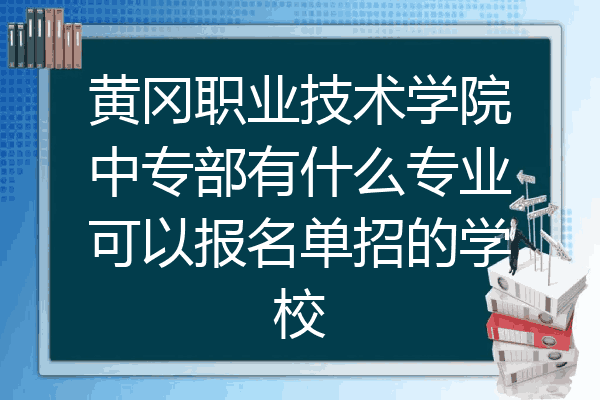 黄冈职业技术学院中专部有什么专业可以报名单招的学校